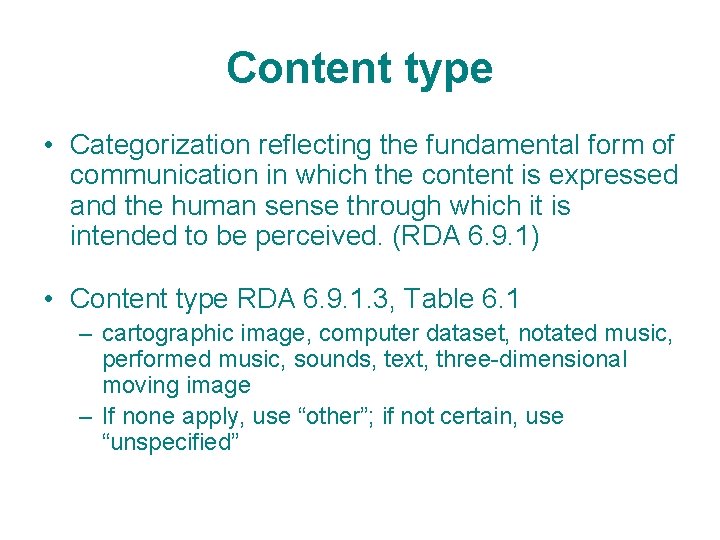 Content type

• Categorization reflecting the fundamental form of communication in which the content is expressed and the human sense through which it is intended to be perceived. (RDA 6.9.1)

• Content type RDA 6.9.1.3, Table 6.1
– cartographic image, computer dataset, notated music, performed music, sounds, text, three-dimensional moving image
– If none apply, use “other”; if not certain, use “unspecified”